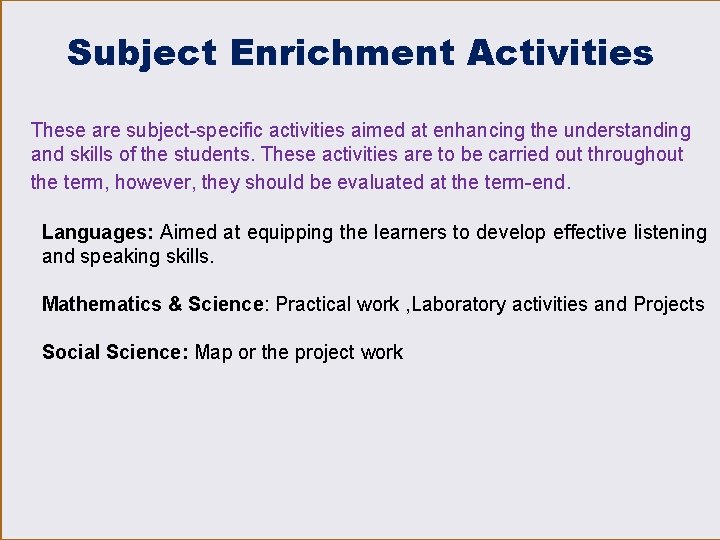 Subject Enrichment Activities

These are subject-specific activities aimed at enhancing the understanding and skills of the students. These activities are to be carried out throughout the term, however, they should be evaluated at the term-end.

Languages: Aimed at equipping the learners to develop effective listening and speaking skills.

Mathematics & Science: Practical work ,Laboratory activities and Projects

Social Science: Map or the project work